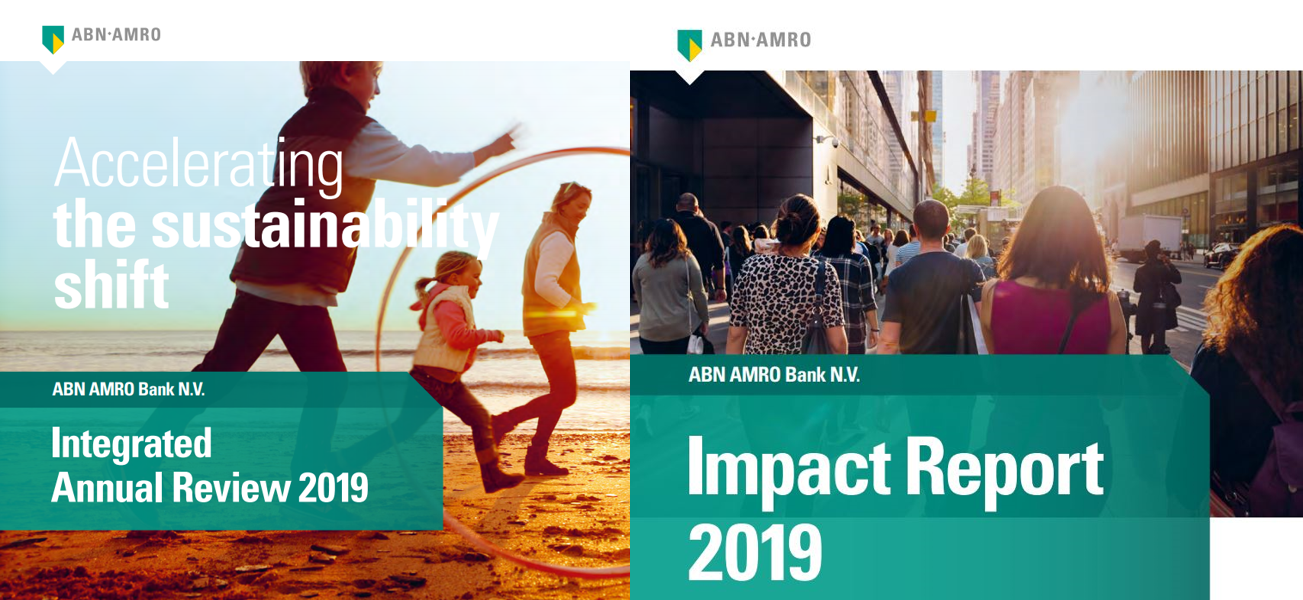 ABN·AMRO

Accelerating the sustainability shift

ABN AMRO Bank N.V.

Integrated Annual Review 2019

ABN·AMRO

ABN AMRO Bank N.V.

Impact Report 2019